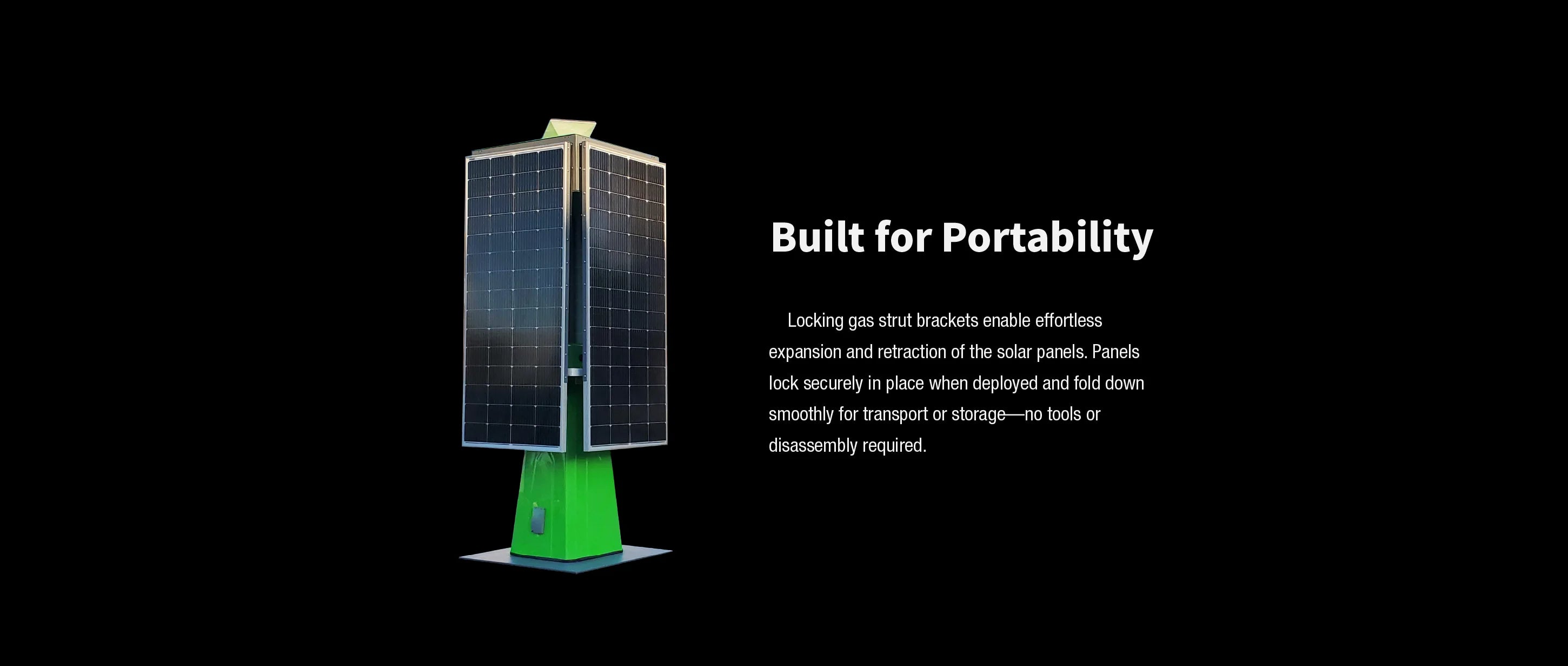 Built for Portability

Locking gas strut brackets enable effortless expansion and retraction of the solar panels. Panels lock securely in place when deployed and fold down smoothly for transport or storage—no tools or disassembly required.